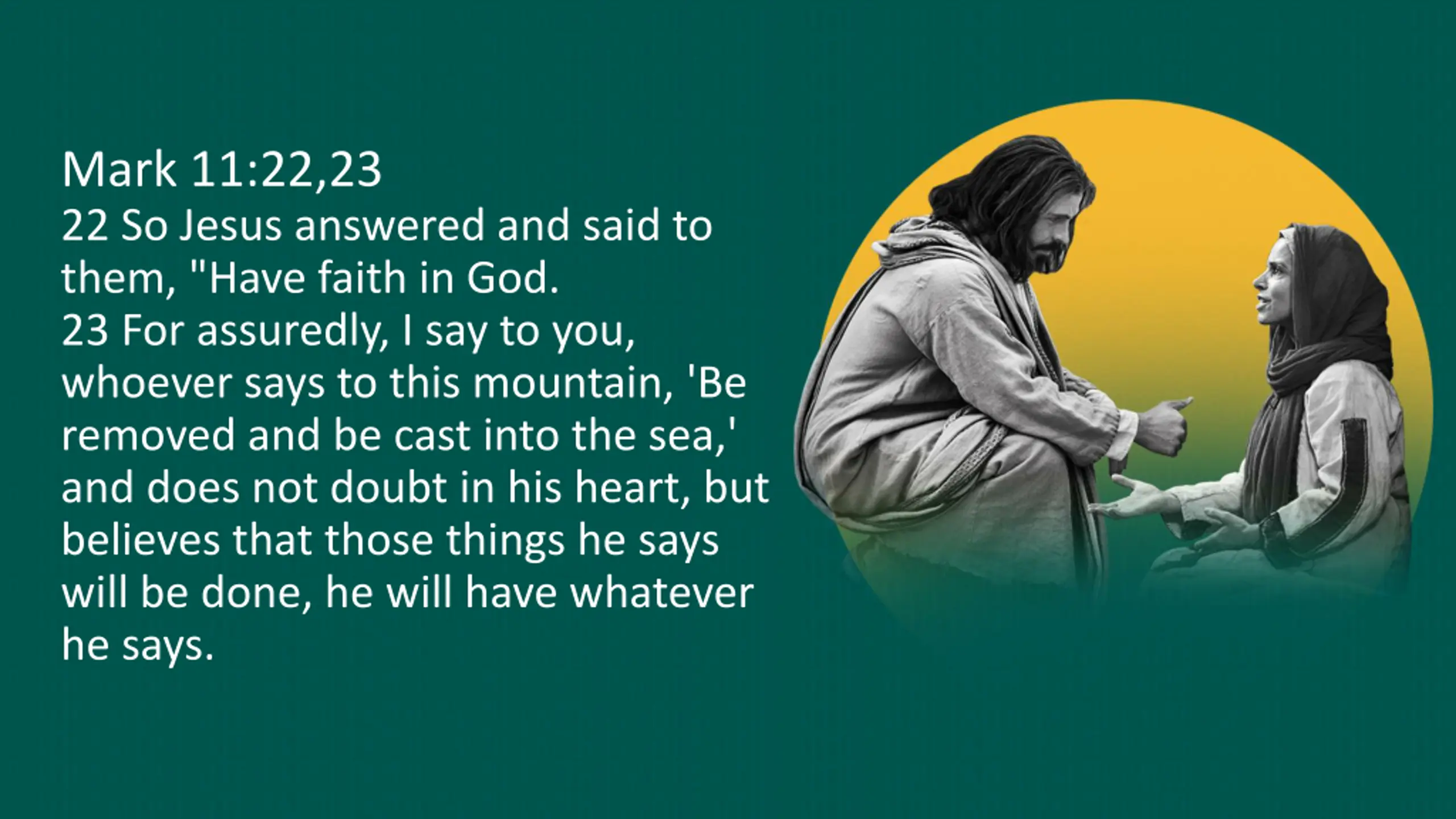 Mark 11:22,23
22 So Jesus answered and said to them, "Have faith in God.
23 For assuredly, I say to you, whoever says to this mountain, 'Be removed and be cast into the sea,' and does not doubt in his heart, but believes that those things he says will be done, he will have whatever he says.